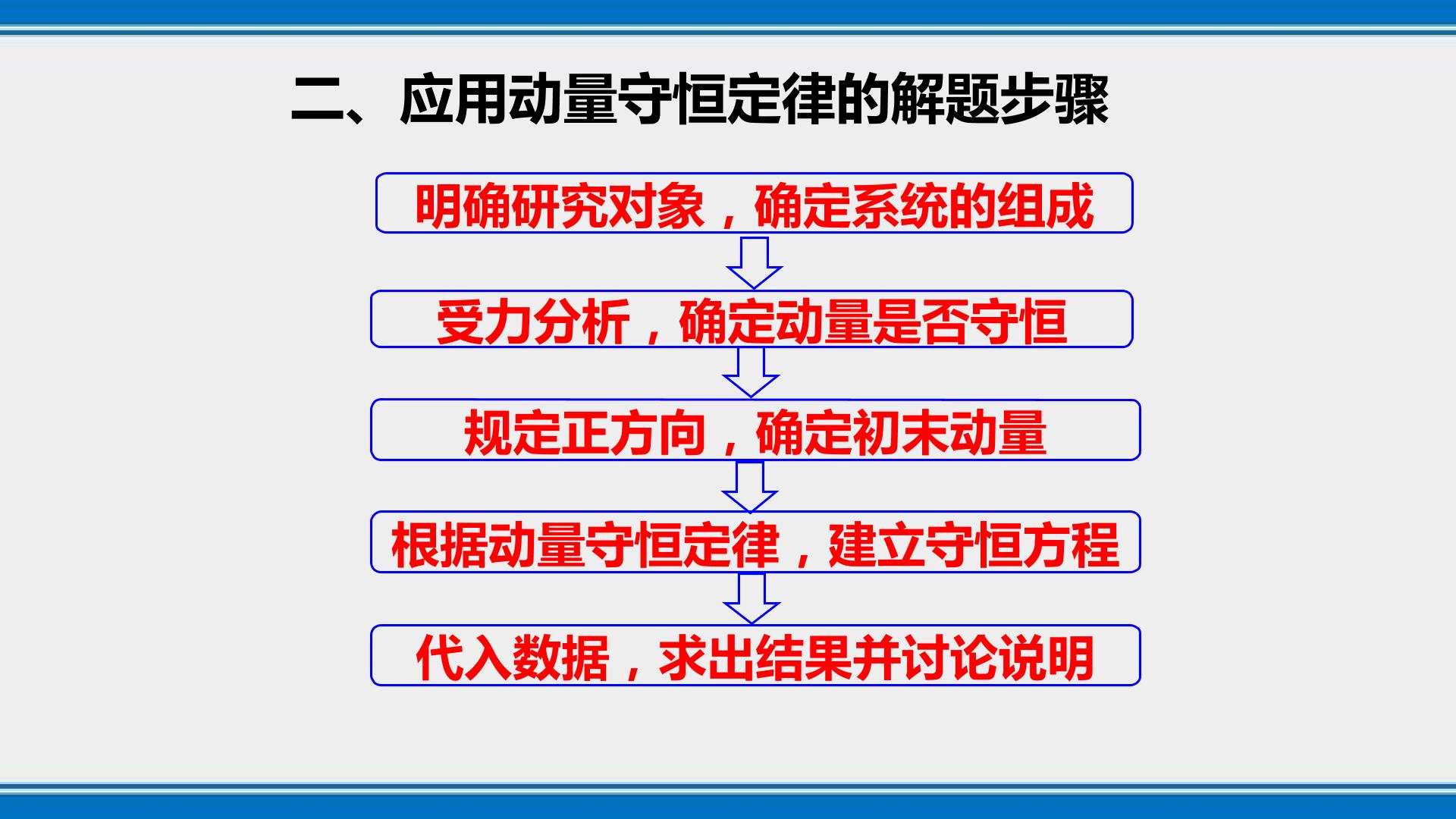 二、应用动量守恒定律的解题步骤

明确研究对象，确定系统的组成

受力分析，确定动量是否守恒

规定正方向，确定初末动量

根据动量守恒定律，建立守恒方程

代入数据，求出结果并讨论说明